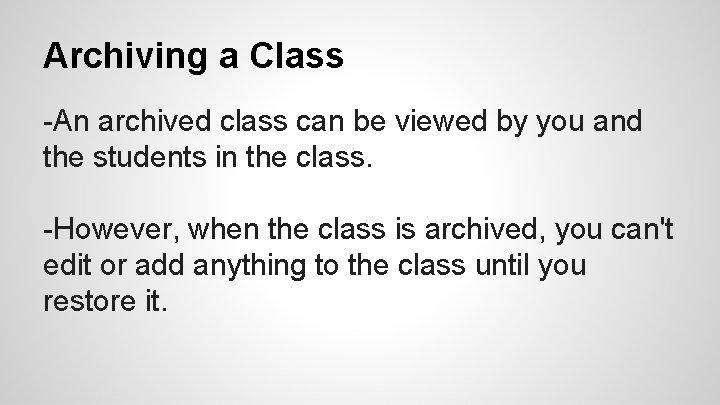 Archiving a Class

-An archived class can be viewed by you and the students in the class.

-However, when the class is archived, you can't edit or add anything to the class until you restore it.